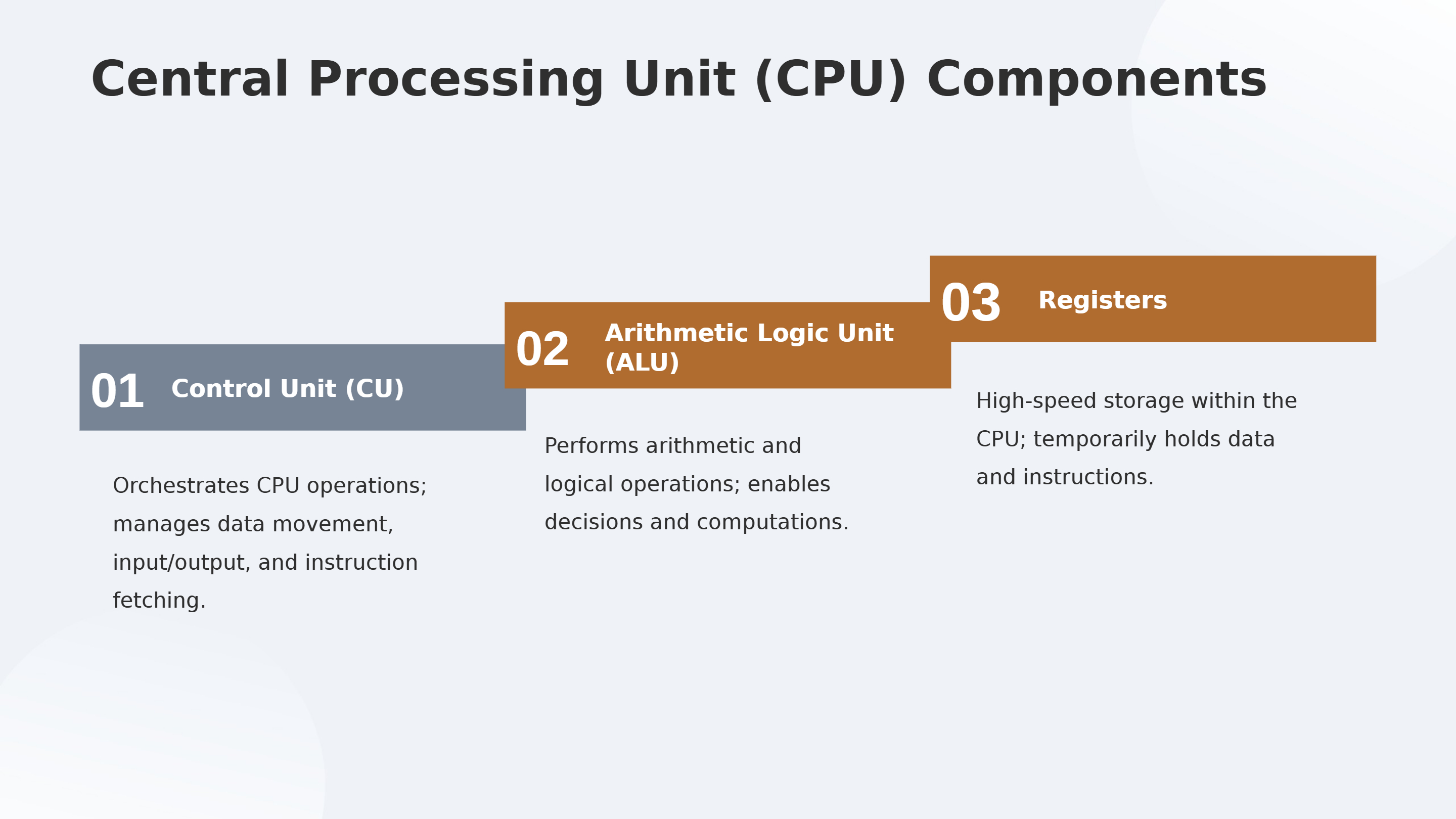 Central Processing Unit (CPU) Components

01 Control Unit (CU)

Orchestrates CPU operations; manages data movement, input/output, and instruction fetching.

02 Arithmetic Logic Unit (ALU)

Performs arithmetic and logical operations; enables decisions and computations.

03 Registers

High-speed storage within the CPU; temporarily holds data and instructions.